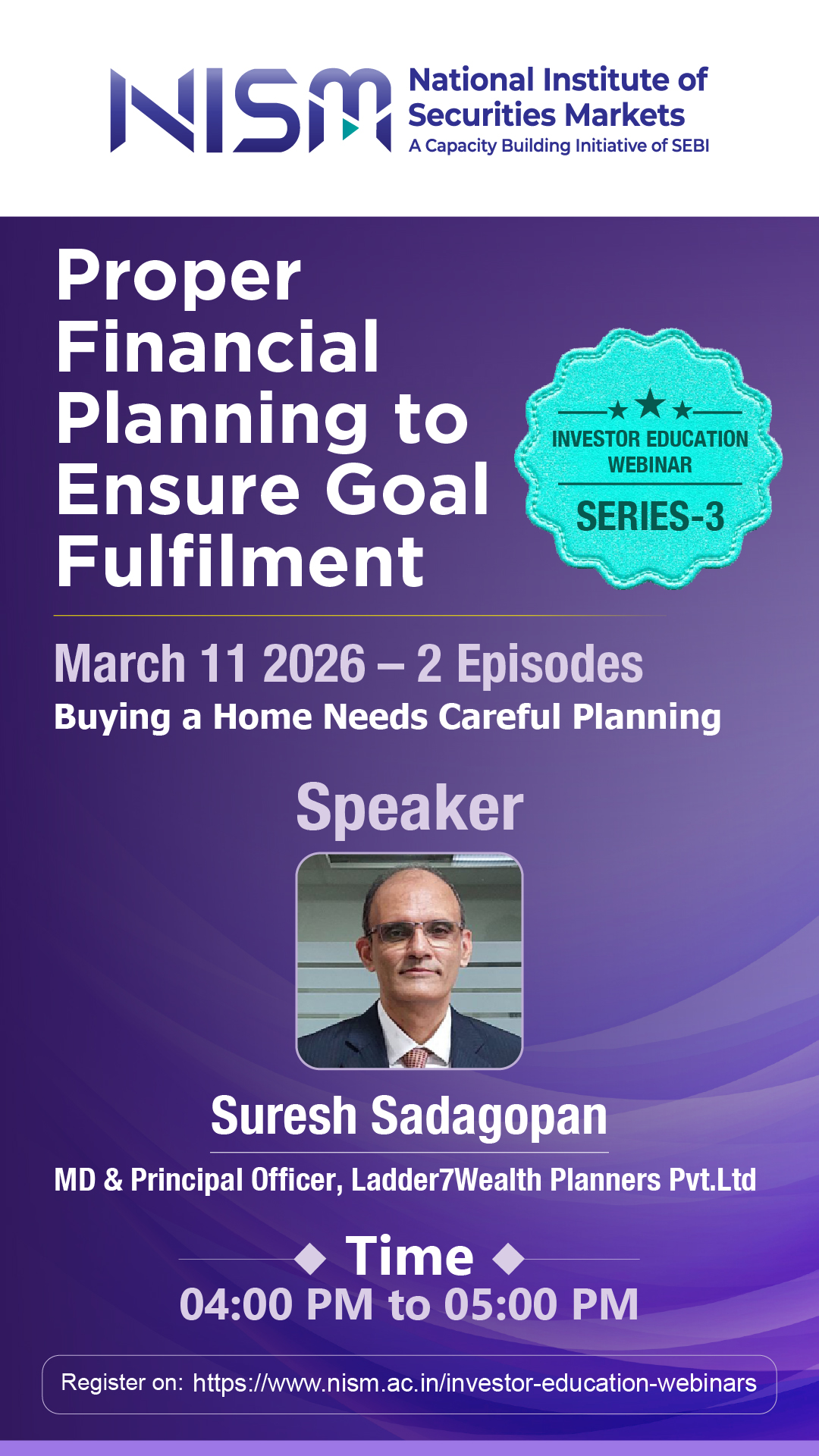 NISM National Institute of Securities Markets
A Capacity Building Initiative of SEBI

Proper Financial Planning to Ensure Goal Fulfilment

INVESTOR EDUCATION WEBINAR
SERIES-3

March 11 2026 – 2 Episodes
Buying a Home Needs Careful Planning

Speaker

Suresh Sadagopan

MD & Principal Officer, Ladder7Wealth Planners Pvt.Ltd

Time
04:00 PM to 05:00 PM

Register on: https://www.nism.ac.in/investor-education-webinars